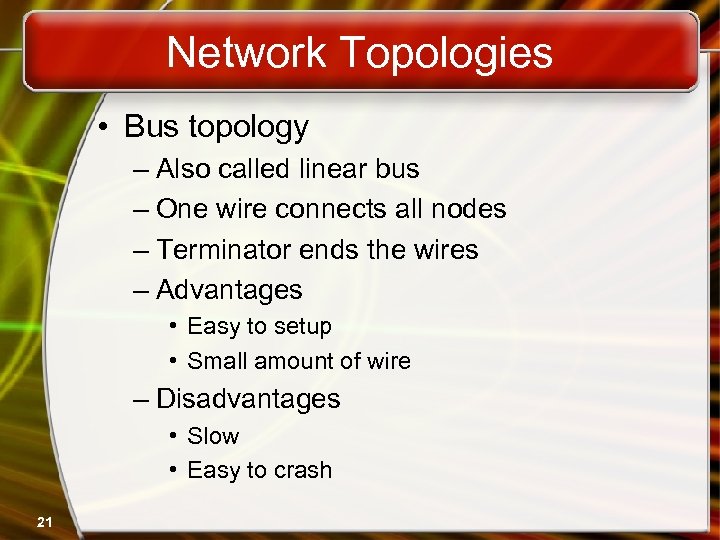 Network Topologies

• Bus topology
– Also called linear bus
– One wire connects all nodes
– Terminator ends the wires
– Advantages
• Easy to setup
• Small amount of wire
– Disadvantages
• Slow
• Easy to crash

21